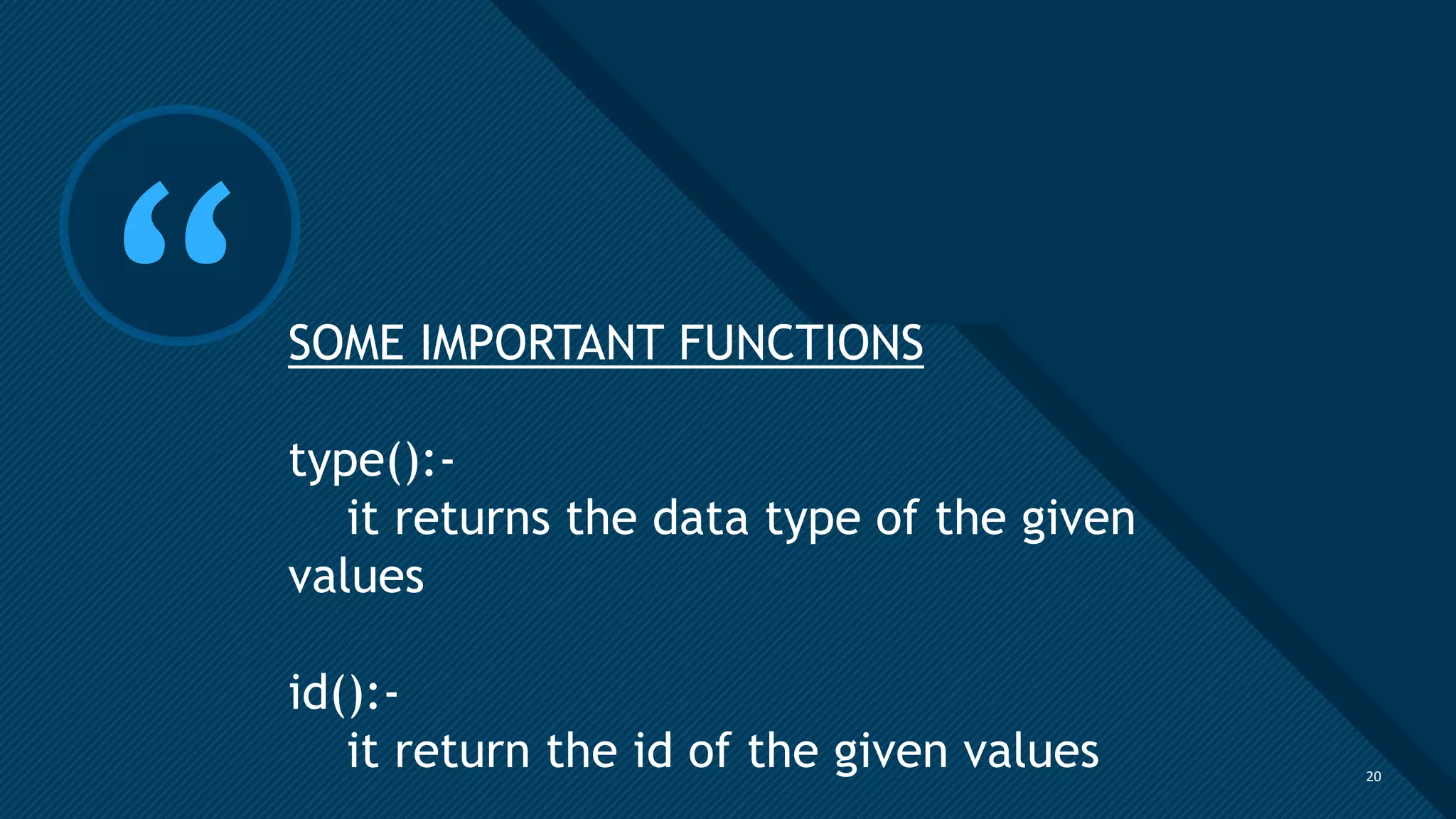 “

SOME IMPORTANT FUNCTIONS

type():-
it returns the data type of the given values

id():-
it return the id of the given values

20